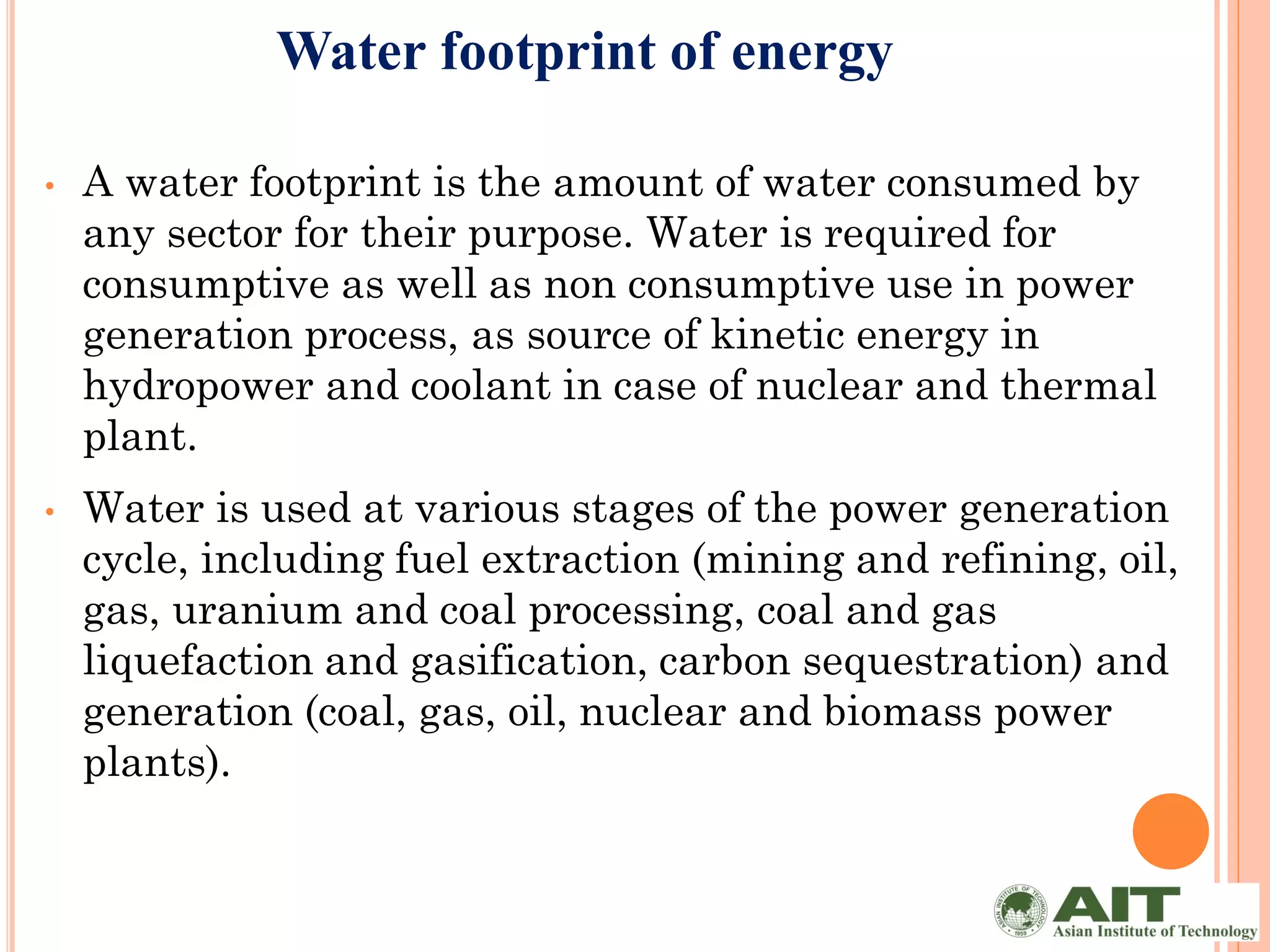 Water footprint of energy

• A water footprint is the amount of water consumed by any sector for their purpose. Water is required for consumptive as well as non consumptive use in power generation process, as source of kinetic energy in hydropower and coolant in case of nuclear and thermal plant.

• Water is used at various stages of the power generation cycle, including fuel extraction (mining and refining, oil, gas, uranium and coal processing, coal and gas liquefaction and gasification, carbon sequestration) and generation (coal, gas, oil, nuclear and biomass power plants).

ASIAN INSTITUTE OF TECHNOLOGY 1959

AIT
Asian Institute of Technology